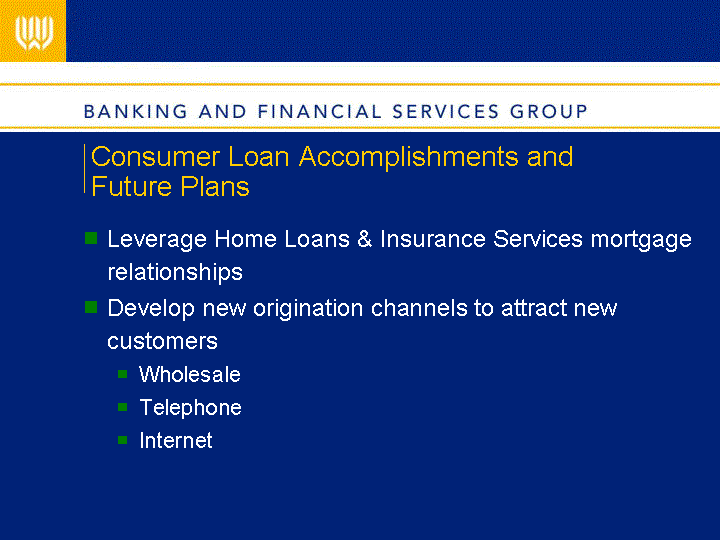 BANKING AND FINANCIAL SERVICES GROUP

Consumer Loan Accomplishments and Future Plans

- Leverage Home Loans & Insurance Services mortgage relationships
- Develop new origination channels to attract new customers
  - Wholesale
  - Telephone
  - Internet